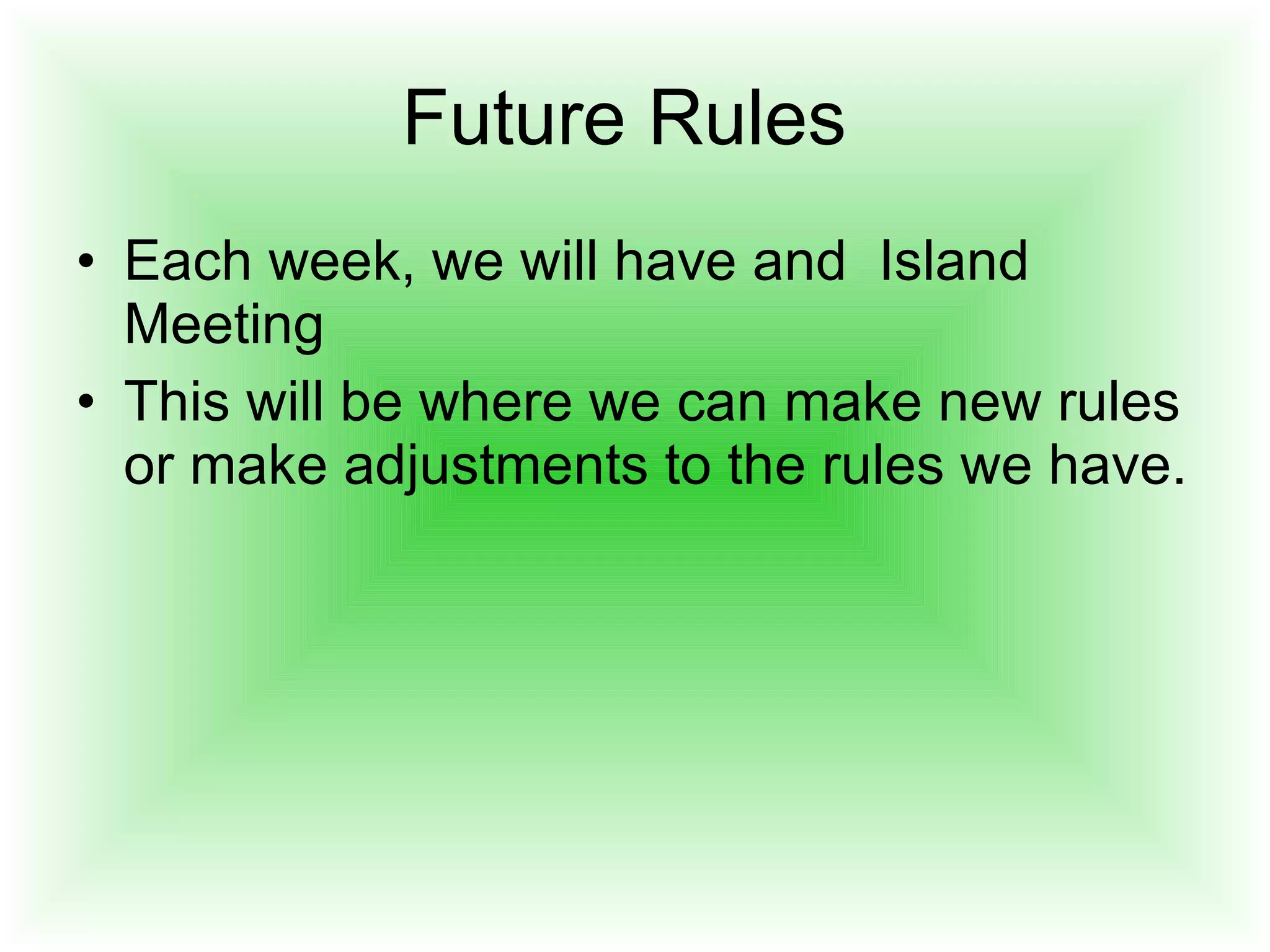 Future Rules

• Each week, we will have and Island Meeting
• This will be where we can make new rules or make adjustments to the rules we have.